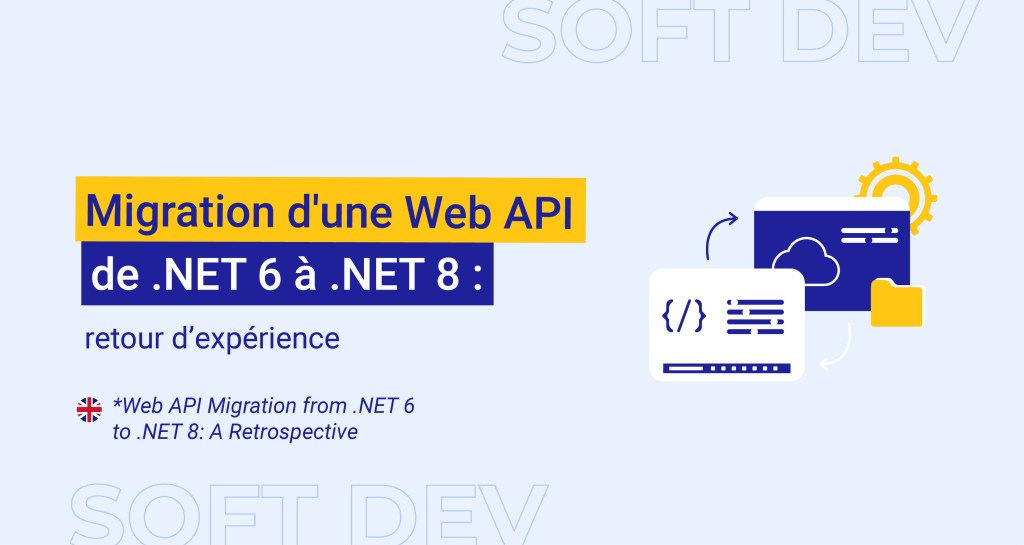 SOFT DEV

Migration d'une Web API de .NET 6 à .NET 8 :

retour d’expérience

*Web API Migration from .NET 6 to .NET 8: A Retrospective

{/}

SOFT DEV